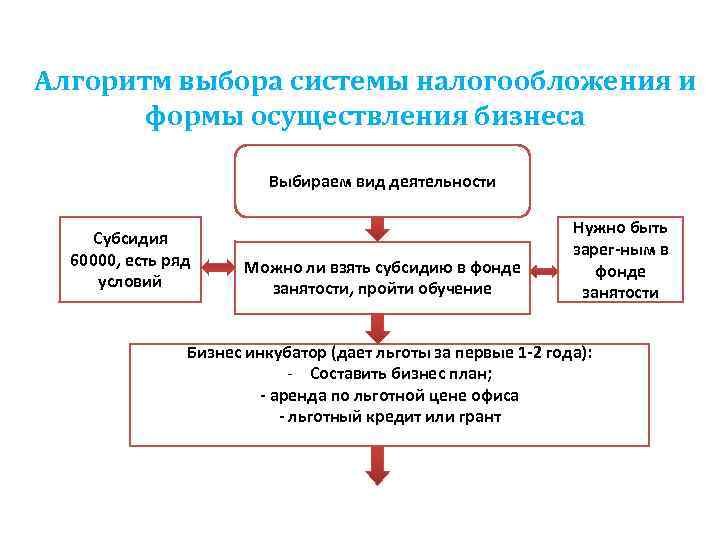 Алгоритм выбора системы налогообложения и формы осуществления бизнеса

Выбираем вид деятельности

Субсидия 60000, есть ряд условий

Можно ли взять субсидию в фонде занятости, пройти обучение

Нужно быть зарег-ным в фонде занятости

Бизнес инкубатор (дает льготы за первые 1-2 года):
- Составить бизнес план;
- аренда по льготной цене офиса
- льготный кредит или грант